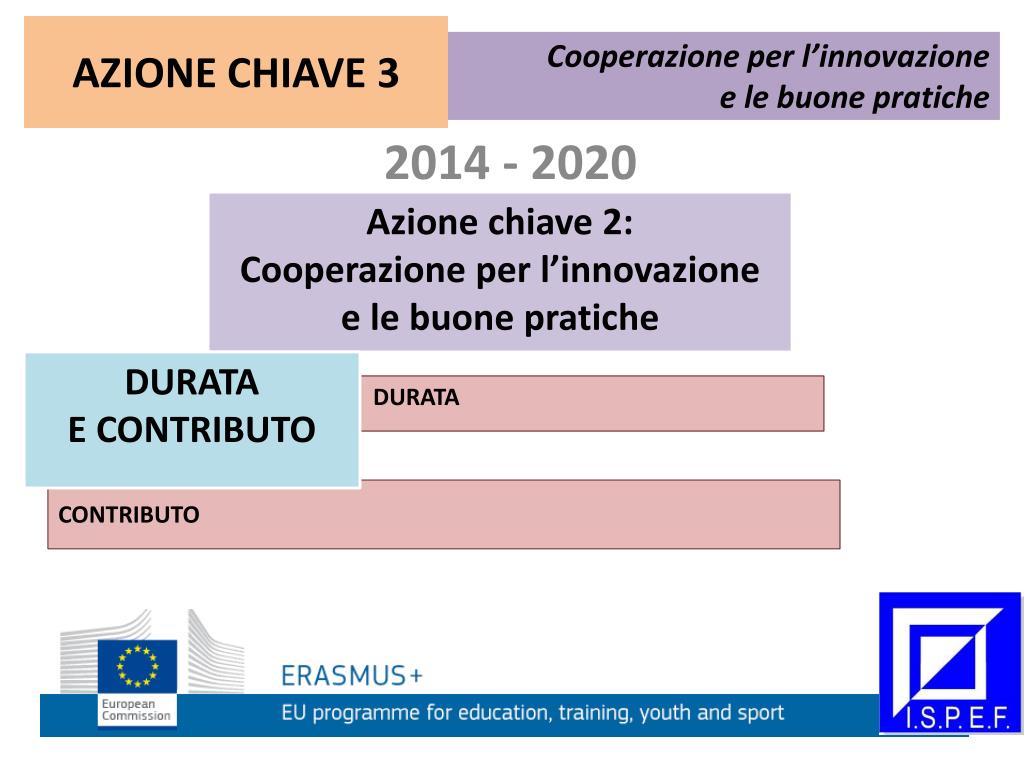 AZIONE CHIAVE 3

Cooperazione per l'innovazione e le buone pratiche

2014 - 2020

Azione chiave 2: Cooperazione per l'innovazione e le buone pratiche

DURATA E CONTRIBUTO

DURATA

CONTRIBUTO

European Commission

ERASMUS+

EU programme for education, training, youth and sport

I.S.P.E.F.